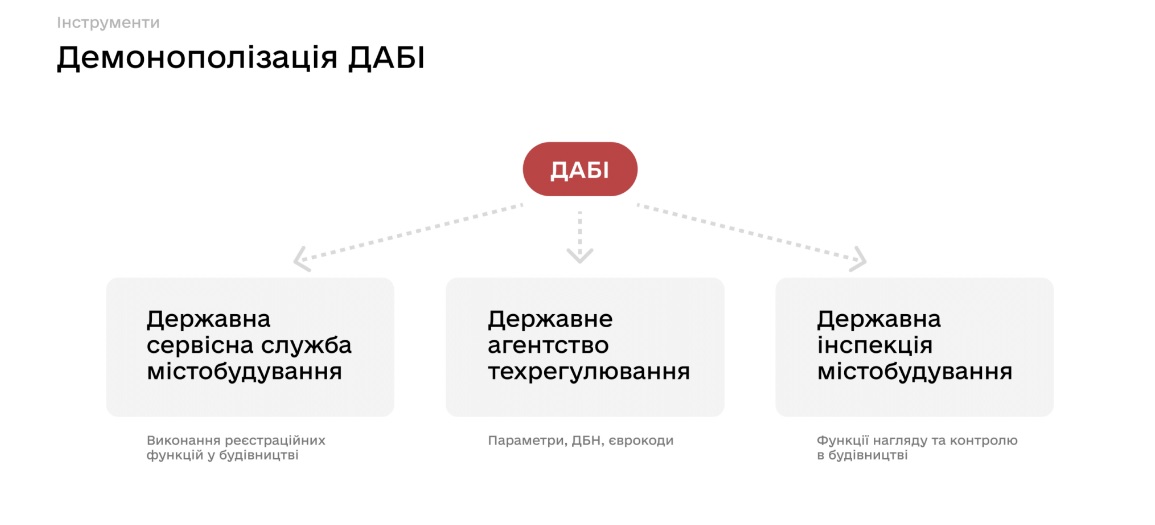 Інструменти

Демонополізація ДАБІ

ДАБІ

Державна сервісна служба містобудування

Виконання реєстраційних функцій у будівництві

Державне агентство техрегулювання

Параметри, ДБН, єврокоди

Державна інспекція містобудування

Функції нагляду та контролю в будівництві